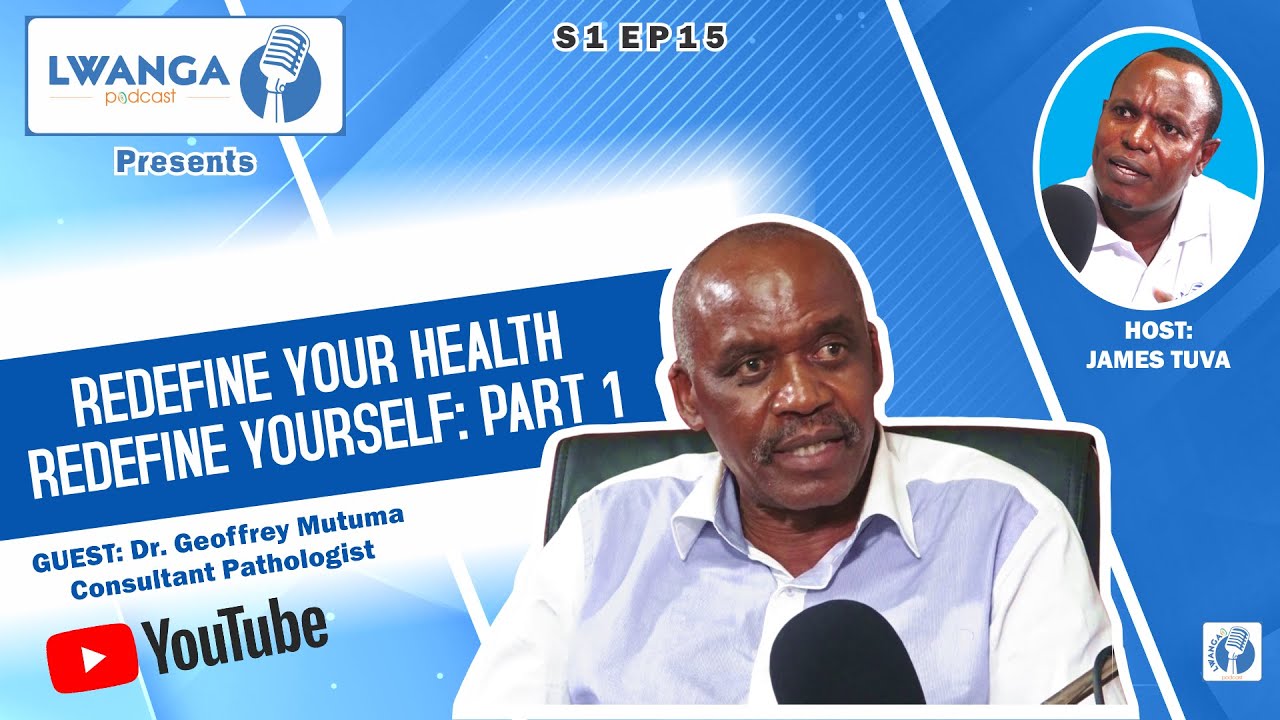 LWANGA podcast

Presents

S1 EP15

HOST: JAMES TUVA

REDEFINE YOUR HEALTH REDEFINE YOURSELF: PART 1

GUEST: Dr. Geoffrey Mutuma Consultant Pathologist

YouTube

LWANGA podcast